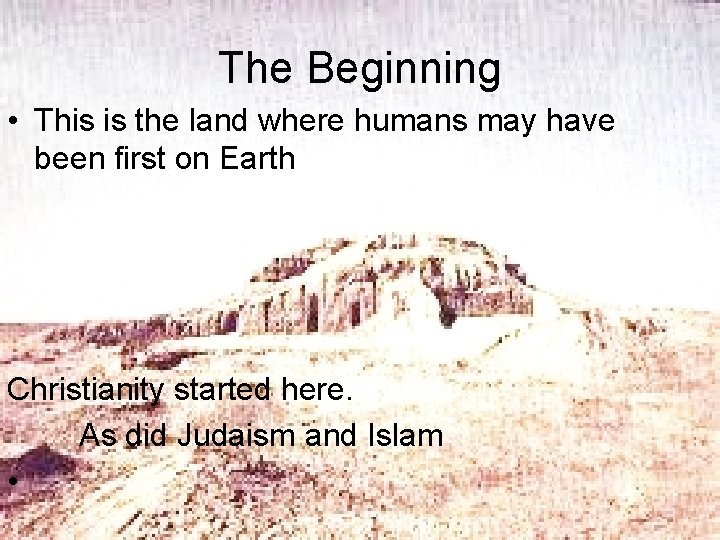 The Beginning

• This is the land where humans may have been first on Earth

Christianity started here.

As did Judaism and Islam

•